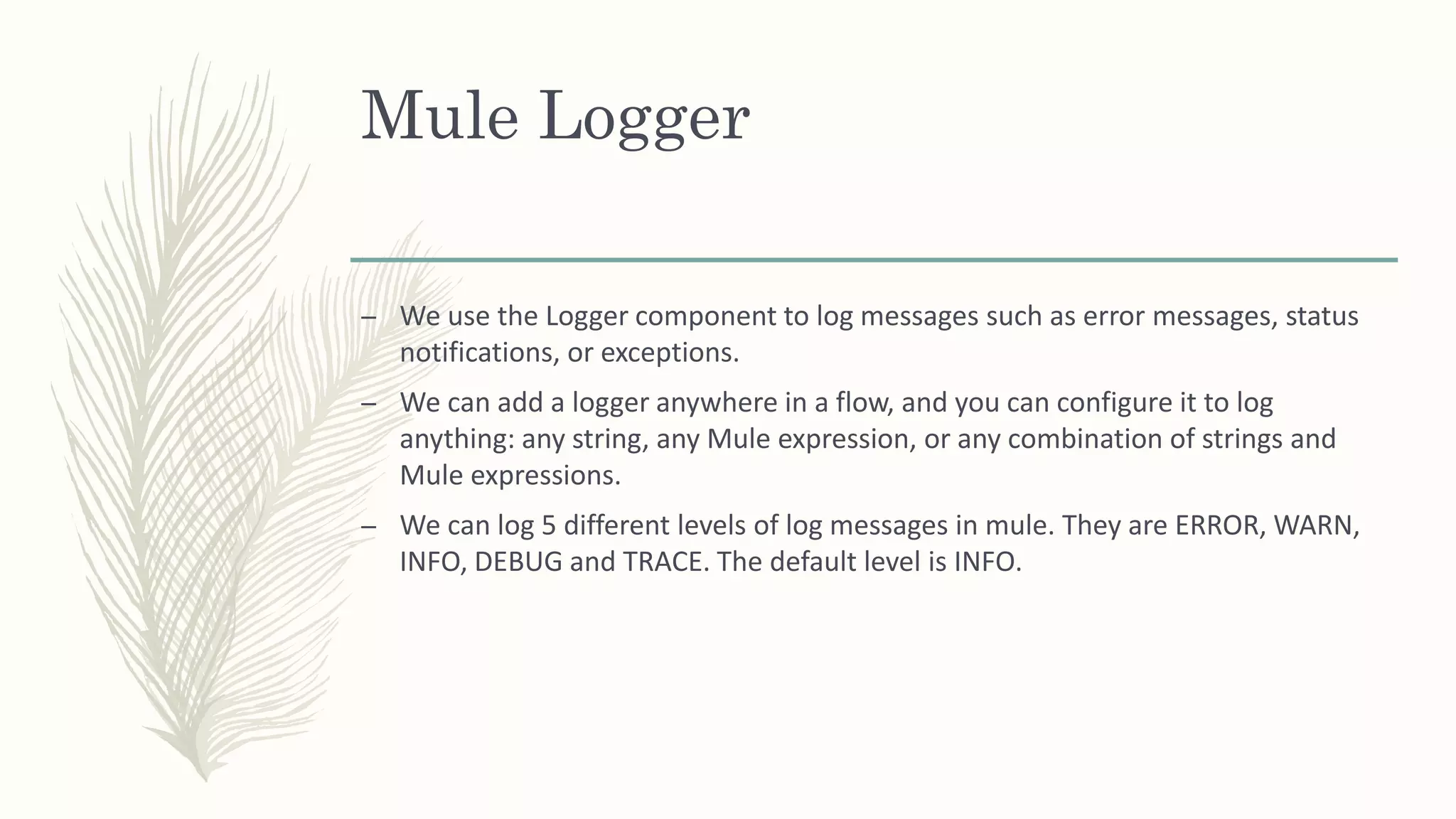 Mule Logger

– We use the Logger component to log messages such as error messages, status notifications, or exceptions.

– We can add a logger anywhere in a flow, and you can configure it to log anything: any string, any Mule expression, or any combination of strings and Mule expressions.

– We can log 5 different levels of log messages in mule. They are ERROR, WARN, INFO, DEBUG and TRACE. The default level is INFO.